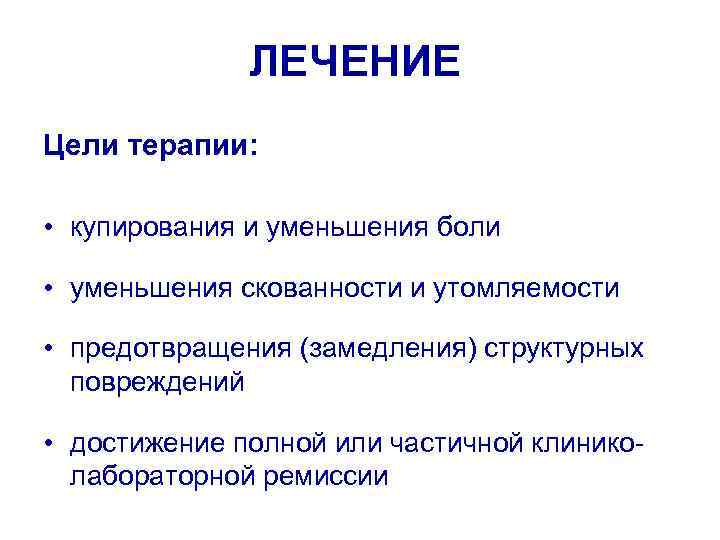 ЛЕЧЕНИЕ

Цели терапии:

• купирования и уменьшения боли

• уменьшения скованности и утомляемости

• предотвращения (замедления) структурных повреждений

• достижение полной или частичной клинико-лабораторной ремиссии